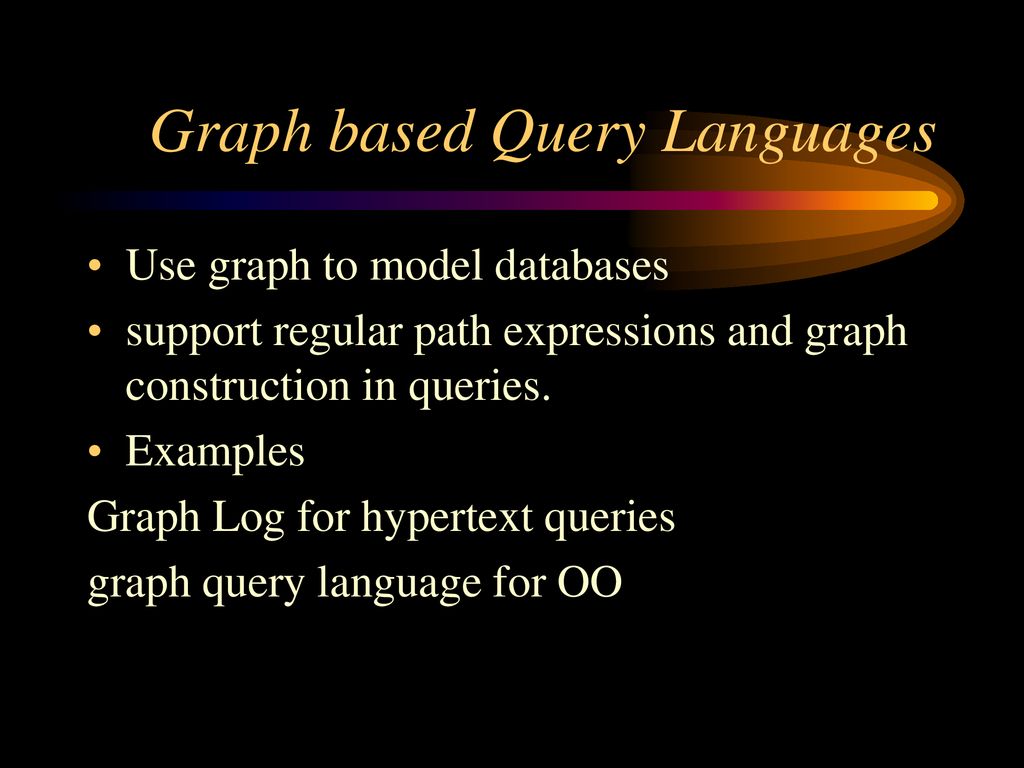 Graph based Query Languages

• Use graph to model databases
• support regular path expressions and graph construction in queries.
• Examples

Graph Log for hypertext queries

graph query language for OO